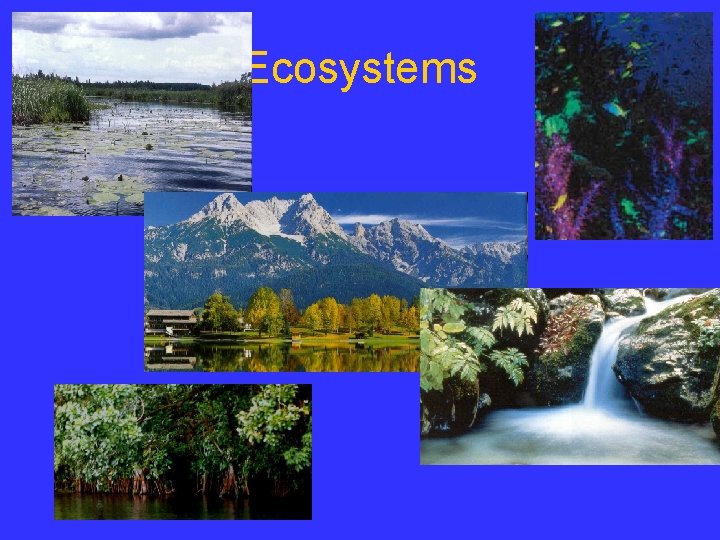 Ecosystems